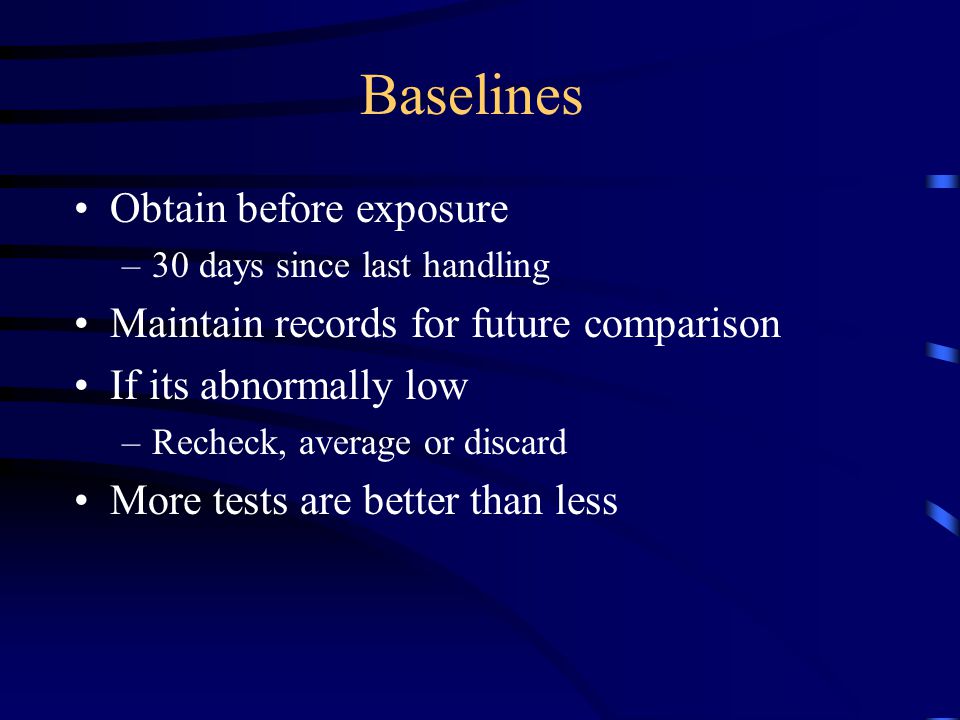 Baselines

• Obtain before exposure
– 30 days since last handling
• Maintain records for future comparison
• If its abnormally low
– Recheck, average or discard
• More tests are better than less